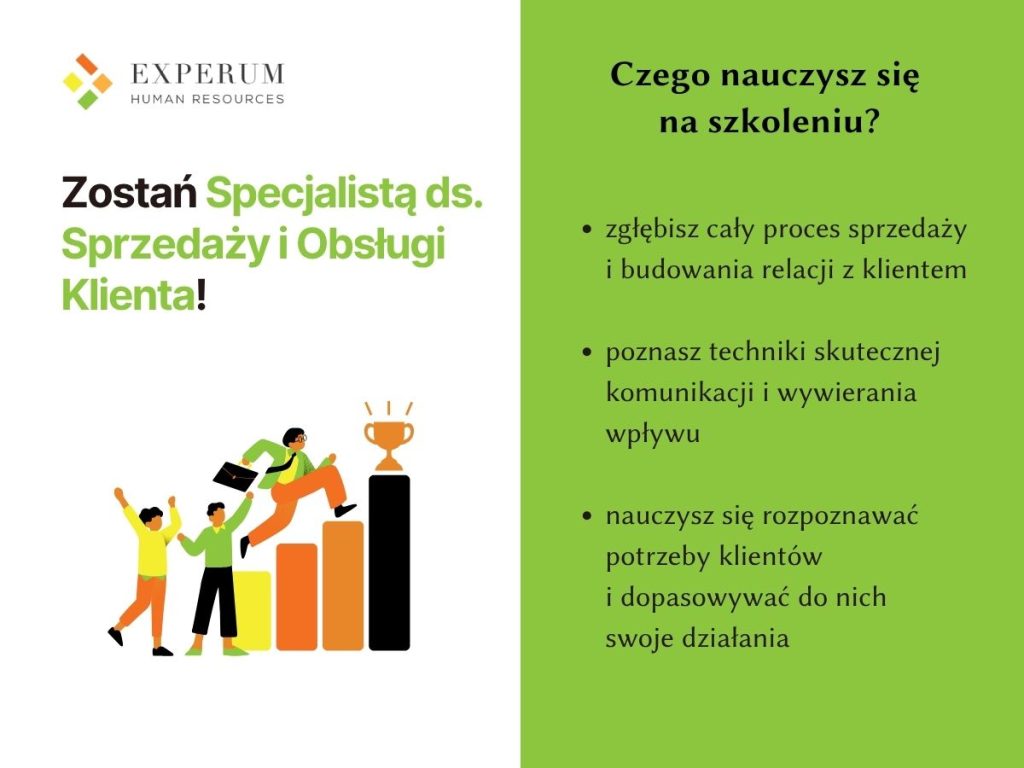 EXPERUM
HUMAN RESOURCES

Zostań Specjalistą ds. Sprzedaży i Obsługi Klienta!

Czego nauczysz się na szkoleniu?

• zgłębisz cały proces sprzedaży i budowania relacji z klientem

• poznasz techniki skutecznej komunikacji i wywierania wpływu

• nauczysz się rozpoznawać potrzeby klientów i dopasowywać do nich swoje działania